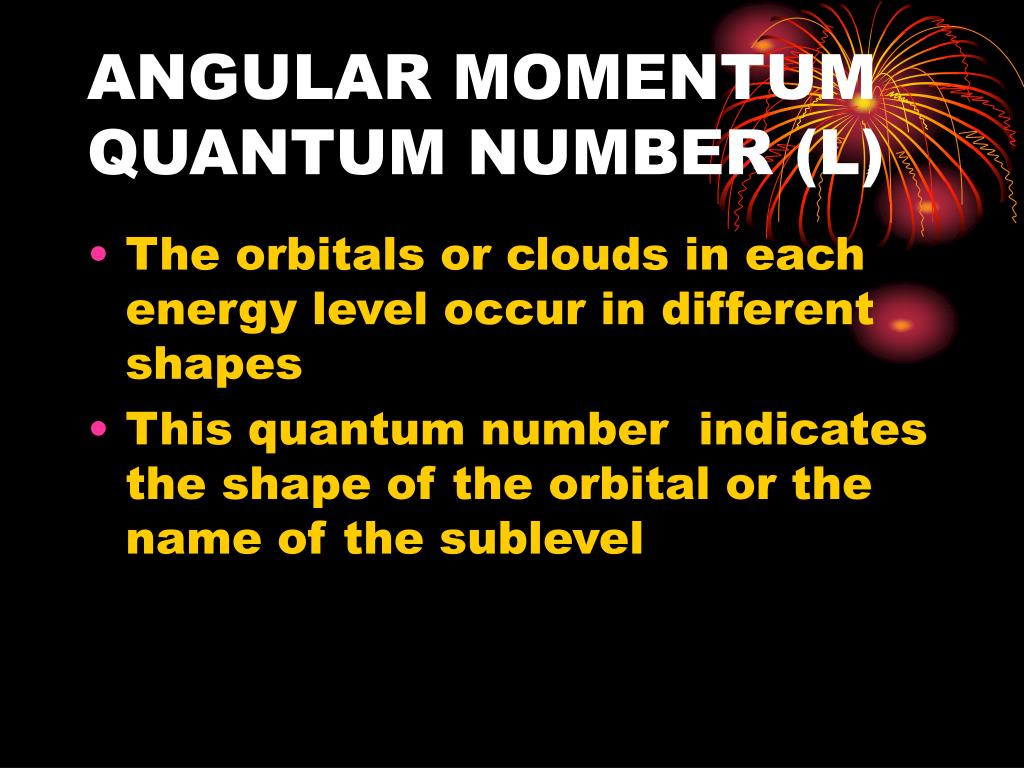 ANGULAR MOMENTUM QUANTUM NUMBER (L)

• The orbitals or clouds in each energy level occur in different shapes

• This quantum number indicates the shape of the orbital or the name of the sublevel